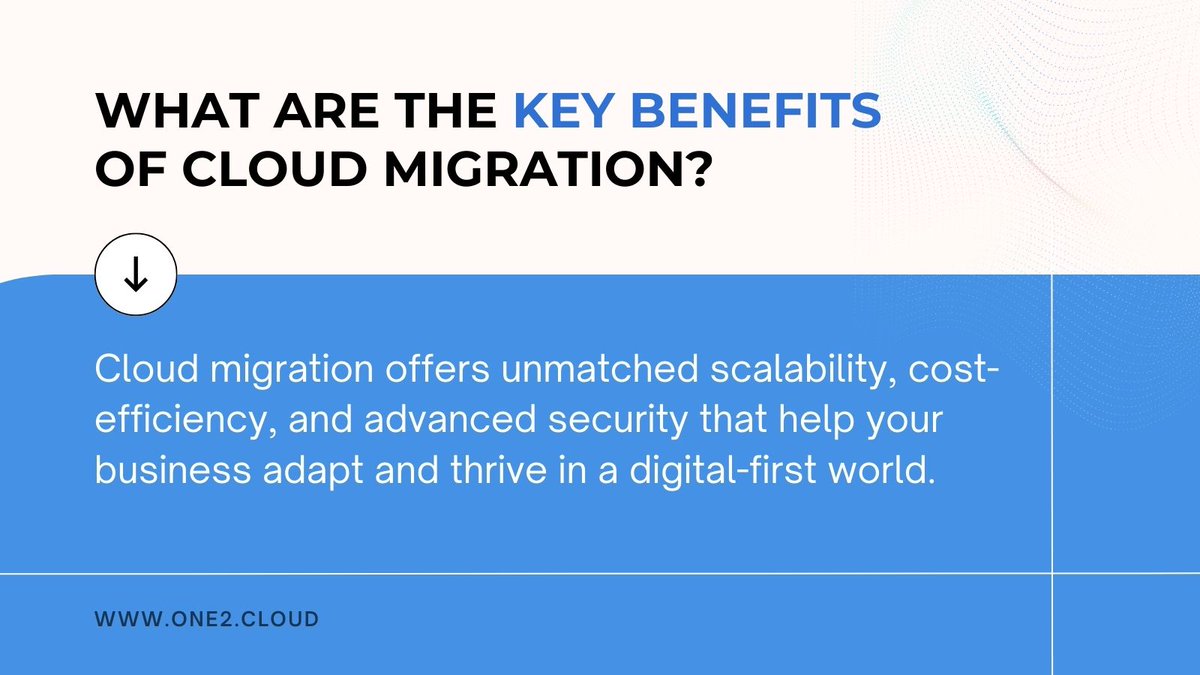 WHAT ARE THE KEY BENEFITS OF CLOUD MIGRATION?

Cloud migration offers unmatched scalability, cost-efficiency, and advanced security that help your business adapt and thrive in a digital-first world.

WWW.ONE2.CLOUD